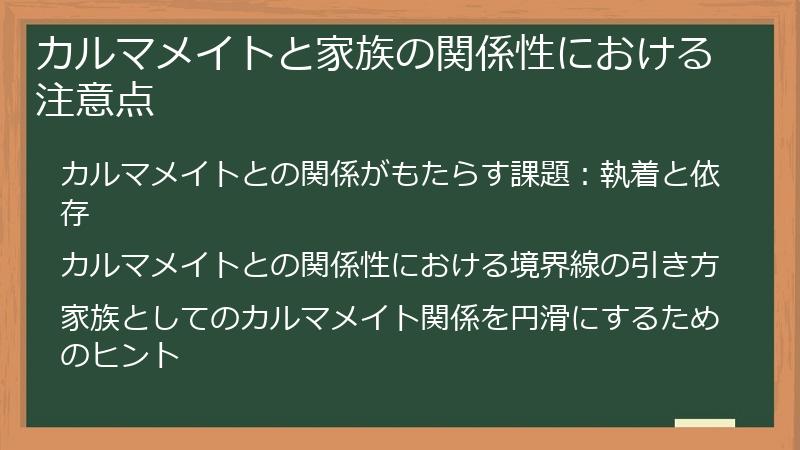 カルマメイトと家族の関係性における注意点

カルマメイトとの関係がもたらす課題：執着と依存

カルマメイトとの関係性における境界線の引き方

家族としてのカルマメイト関係を円滑にするためのヒント